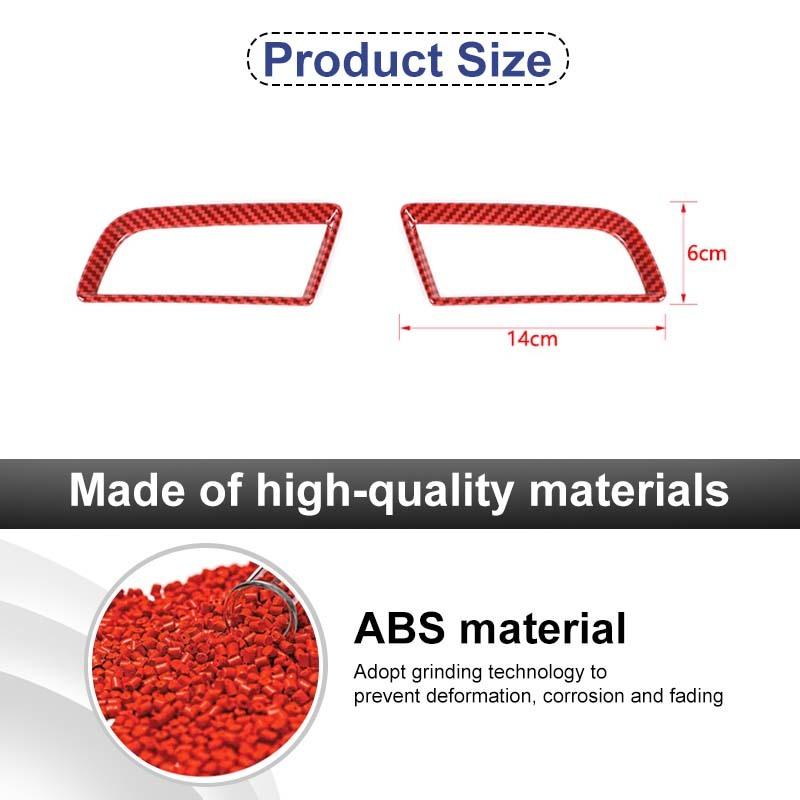 Product Size

6cm

14cm

Made of high-quality materials

ABS material

Adopt grinding technology to prevent deformation, corrosion and fading